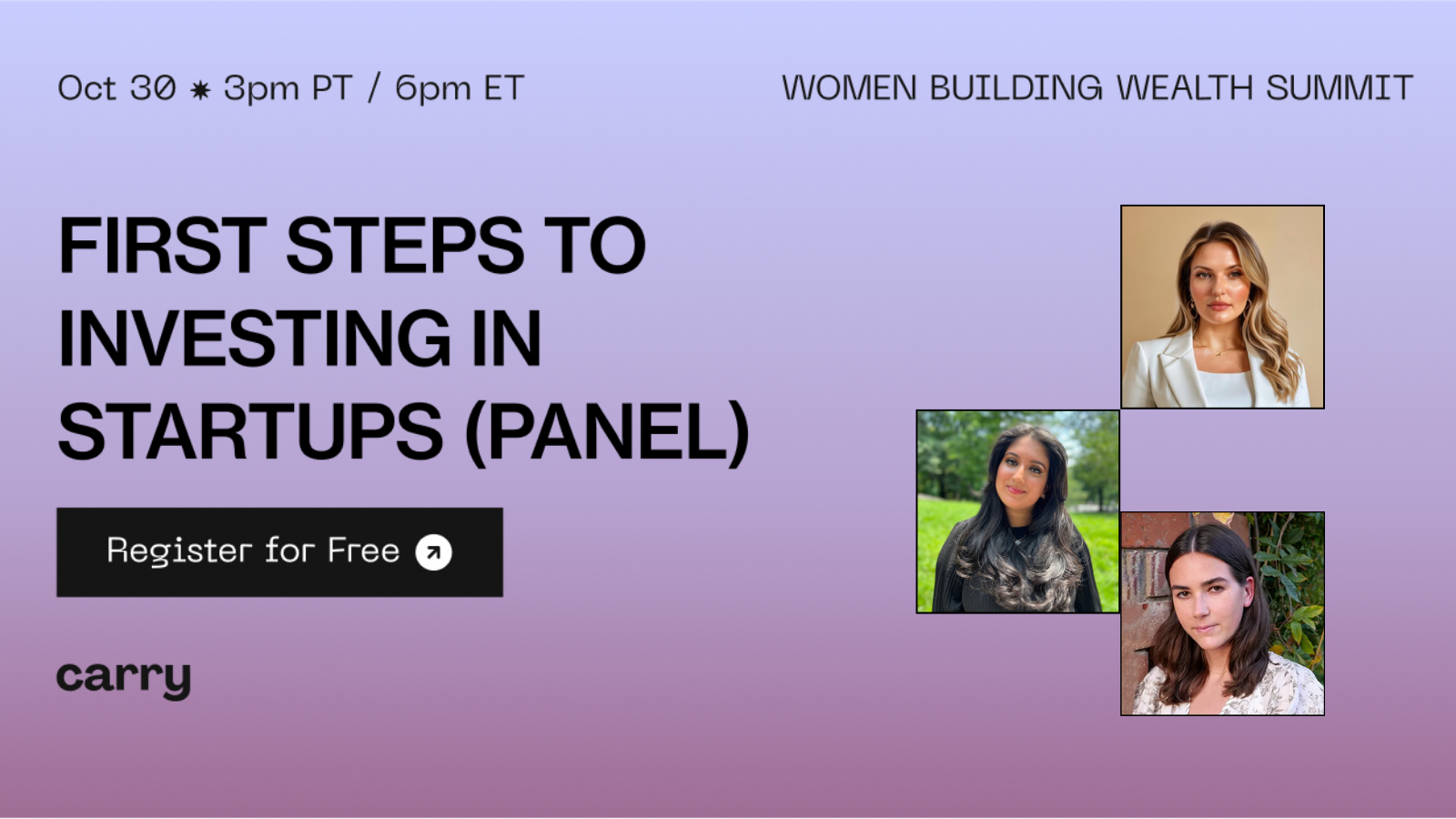 Oct 30 ✷ 3pm PT / 6pm ET

WOMEN BUILDING WEALTH SUMMIT

FIRST STEPS TO INVESTING IN STARTUPS (PANEL)

Register for Free

carry